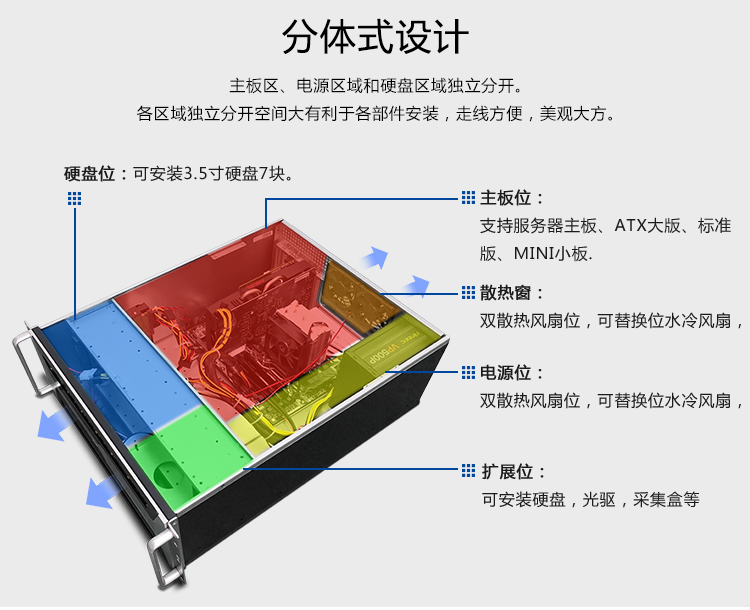 分体式设计

主板区、电源区域和硬盘区域独立分开。
各区域独立分开空间大有利于各部件安装，走线方便，美观大方。

硬盘位：可安装3.5寸硬盘7块。

主板位：
支持服务器主板、ATX大版、标准版、MINI小板.

散热窗：
双散热风扇位，可替换位水冷风扇，

电源位：
双散热风扇位，可替换位水冷风扇，

扩展位：
可安装硬盘，光驱，采集盒等

VP500P